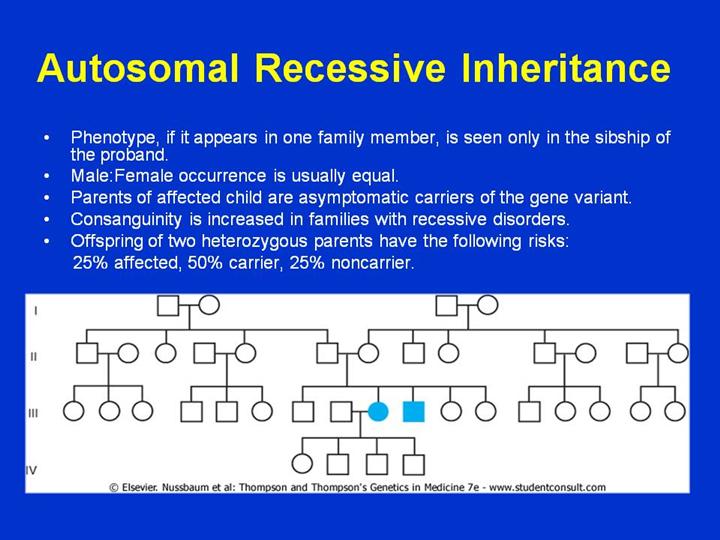 Autosomal Recessive Inheritance

• Phenotype, if it appears in one family member, is seen only in the sibship of the proband.
• Male:Female occurrence is usually equal.
• Parents of affected child are asymptomatic carriers of the gene variant.
• Consanguinity is increased in families with recessive disorders.
• Offspring of two heterozygous parents have the following risks:
25% affected, 50% carrier, 25% noncarrier.

I

II

III

IV

© Elsevier. Nussbaum et al: Thompson and Thompson's Genetics in Medicine 7e - www.studentconsult.com